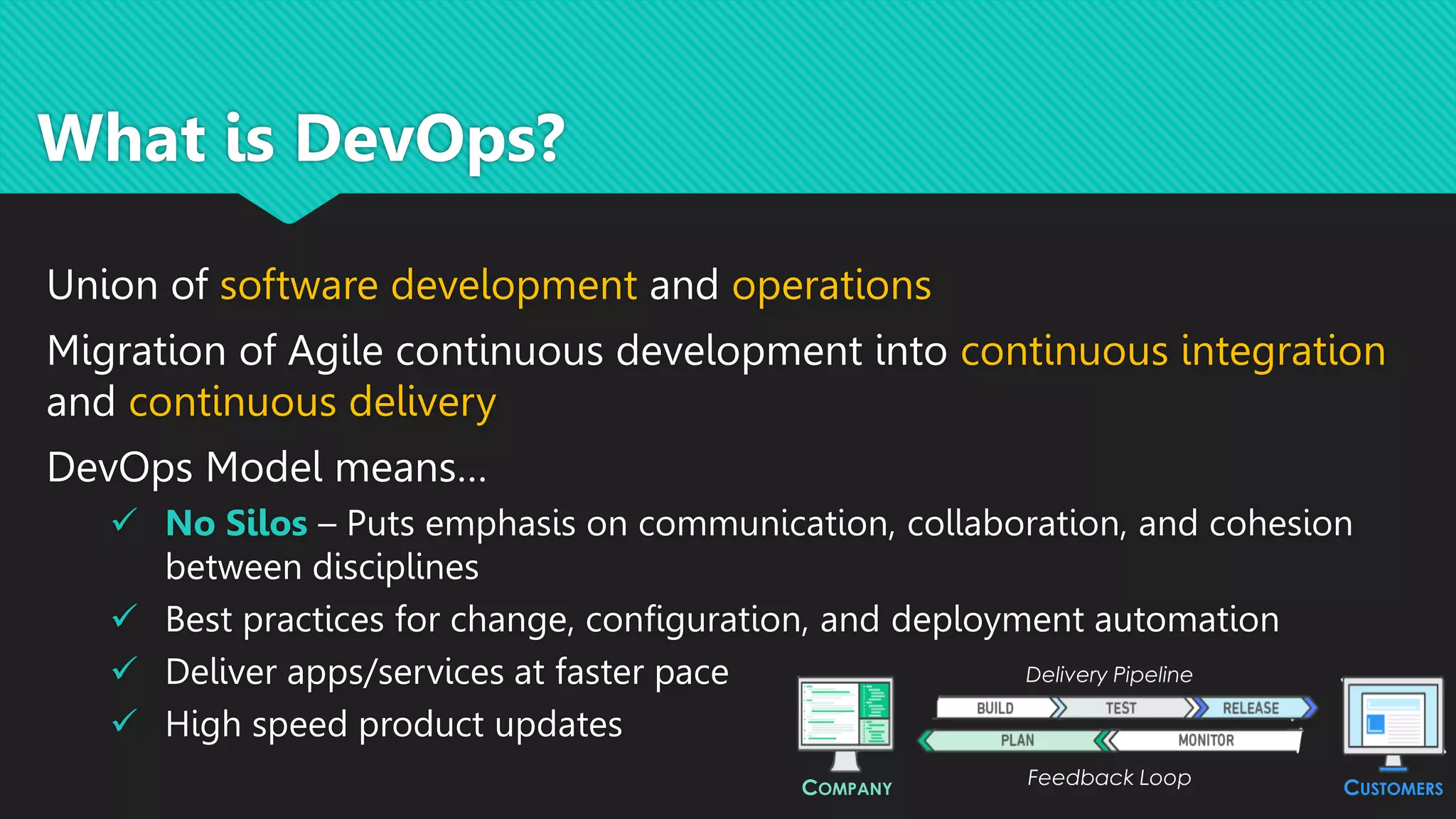 What is DevOps?

Union of software development and operations

Migration of Agile continuous development into continuous integration and continuous delivery

DevOps Model means…

✓ No Silos – Puts emphasis on communication, collaboration, and cohesion between disciplines

✓ Best practices for change, configuration, and deployment automation

✓ Deliver apps/services at faster pace

✓ High speed product updates

Delivery Pipeline

BUILD TEST RELEASE

PLAN MONITOR

Feedback Loop

COMPANY

CUSTOMERS